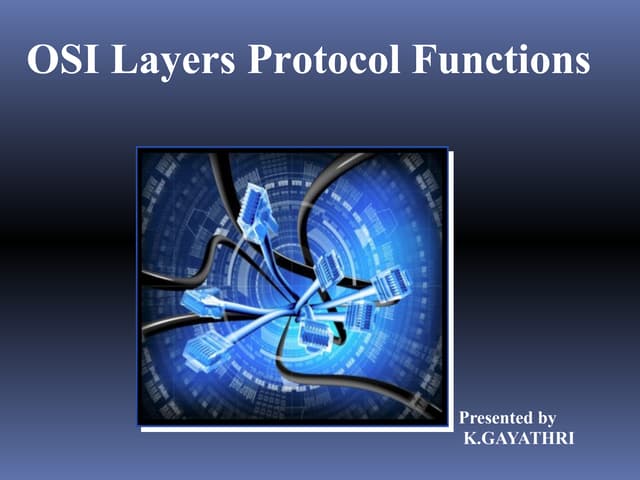 OSI Layers Protocol Functions

Presented by
K.GAYATHRI